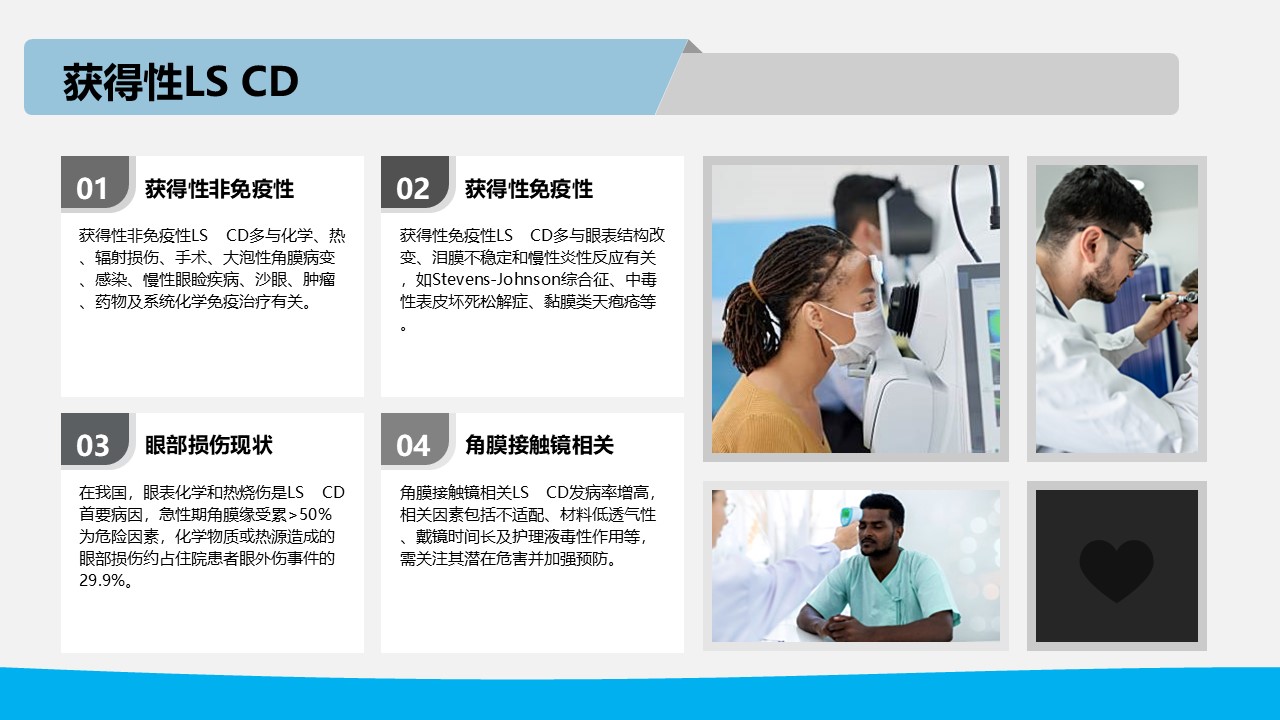 获得性LS CD

01 获得性非免疫性

获得性非免疫性LS CD多与化学、热、辐射损伤、手术、大泡性角膜病变、感染、慢性眼睑疾病、沙眼、肿瘤、药物及系统化学免疫治疗有关。

02 获得性免疫性

获得性免疫性LS CD多与眼表结构改变、泪膜不稳定和慢性炎性反应有关，如Stevens-Johnson综合征、中毒性表皮坏死松解症、黏膜类天疱疮等。

03 眼部损伤现状

在我国，眼表化学和热烧伤是LS CD首要病因，急性期角膜缘受累>50%为危险因素，化学物质或热源造成的眼部损伤约占住院患者眼外伤事件的29.9%。

04 角膜接触镜相关

角膜接触镜相关LS CD发病率增高，相关因素包括不适配、材料低透气性、戴镜时间长及护理液毒性作用等，需关注其潜在危害并加强预防。